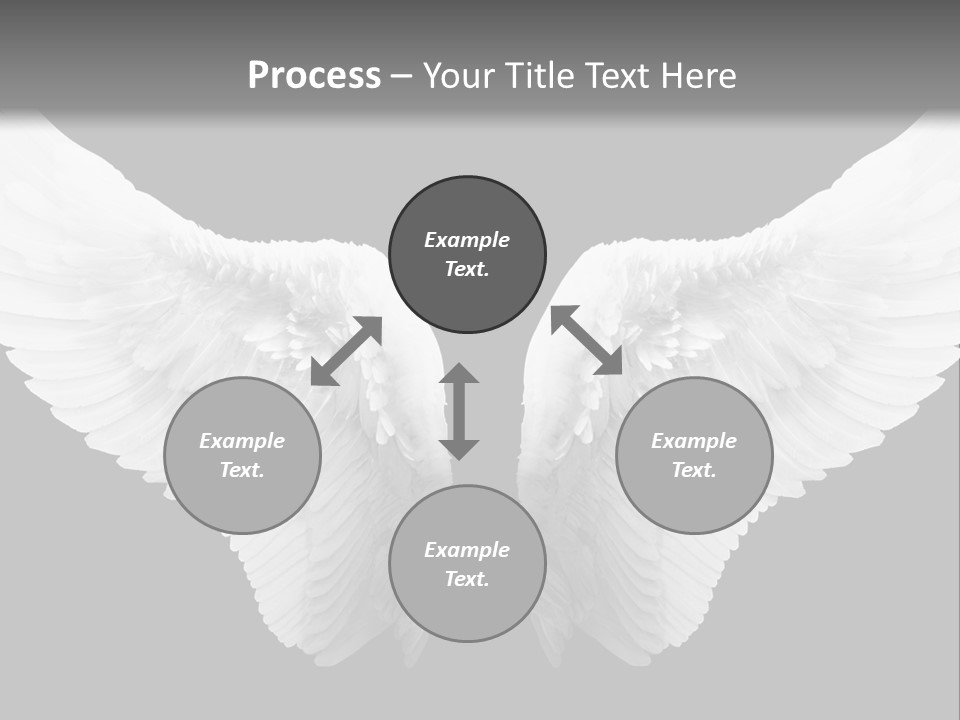 Process – Your Title Text Here

Example Text.

Example Text.

Example Text.

Example Text.